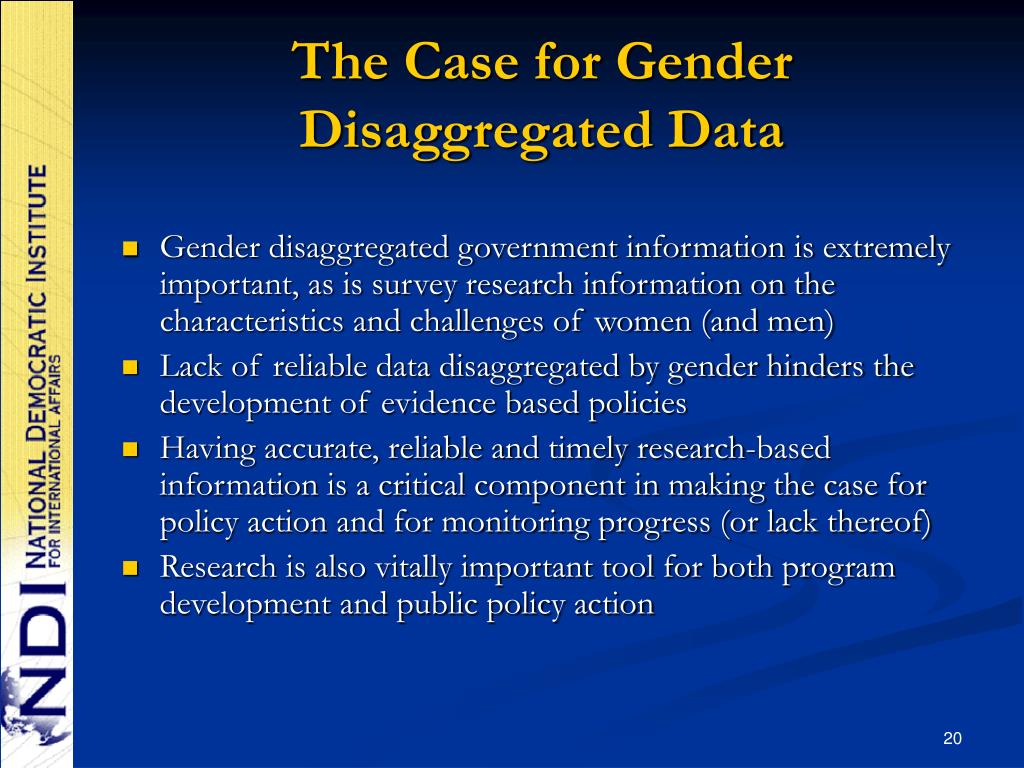 NDI NATIONAL DEMOCRATIC INSTITUTE FOR INTERNATIONAL AFFAIRS

The Case for Gender Disaggregated Data

- Gender disaggregated government information is extremely important, as is survey research information on the characteristics and challenges of women (and men)
- Lack of reliable data disaggregated by gender hinders the development of evidence based policies
- Having accurate, reliable and timely research-based information is a critical component in making the case for policy action and for monitoring progress (or lack thereof)
- Research is also vitally important tool for both program development and public policy action

20